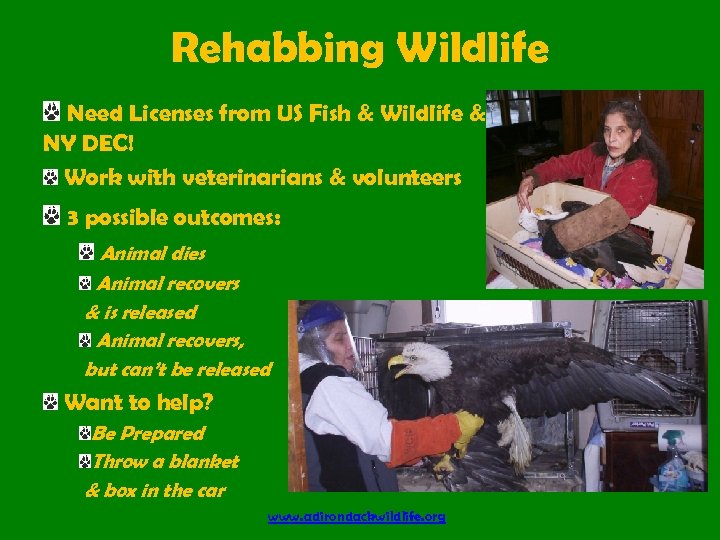 Rehabbing Wildlife

Need Licenses from US Fish & Wildlife & NY DEC!

Work with veterinarians & volunteers

3 possible outcomes:

Animal dies

Animal recovers & is released

Animal recovers, but can't be released

Want to help?

Be Prepared

Throw a blanket & box in the car

www.adirondackwildlife.org